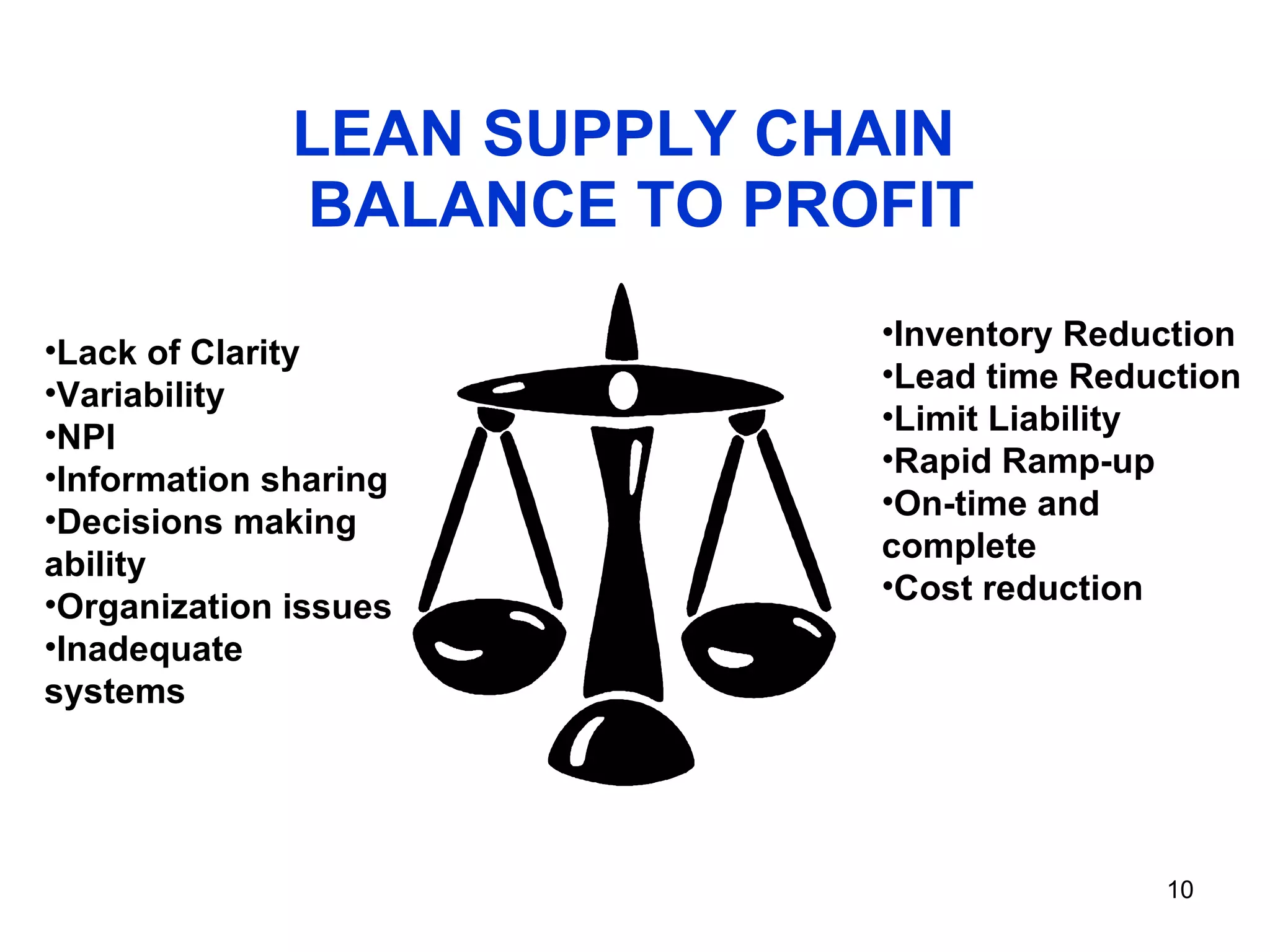 LEAN SUPPLY CHAIN
BALANCE TO PROFIT

•Lack of Clarity
•Variability
•NPI
•Information sharing
•Decisions making ability
•Organization issues
•Inadequate systems

•Inventory Reduction
•Lead time Reduction
•Limit Liability
•Rapid Ramp-up
•On-time and complete
•Cost reduction

10